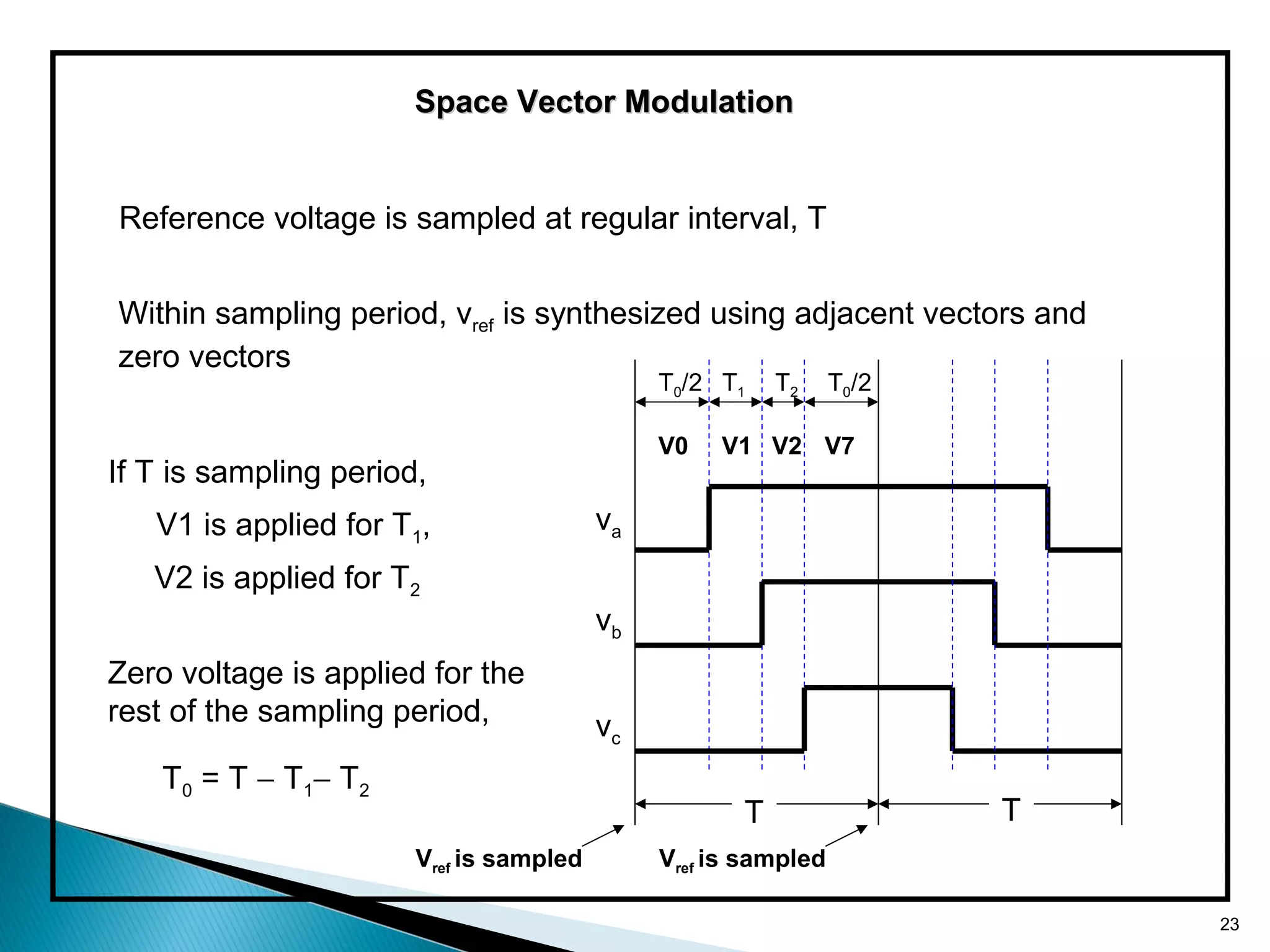 Space Vector Modulation

Reference voltage is sampled at regular interval, T

Within sampling period, $v_{ref}$ is synthesized using adjacent vectors and zero vectors

If T is sampling period,

V1 is applied for $T_1$,

V2 is applied for $T_2$

Zero voltage is applied for the rest of the sampling period,

$T_0 = T - T_1 - T_2$

$T_0/2$ $T_1$ $T_2$ $T_0/2$

V0 V1 V2 V7

$v_a$

$v_b$

$v_c$

T T

$V_{ref}$ is sampled $V_{ref}$ is sampled

23